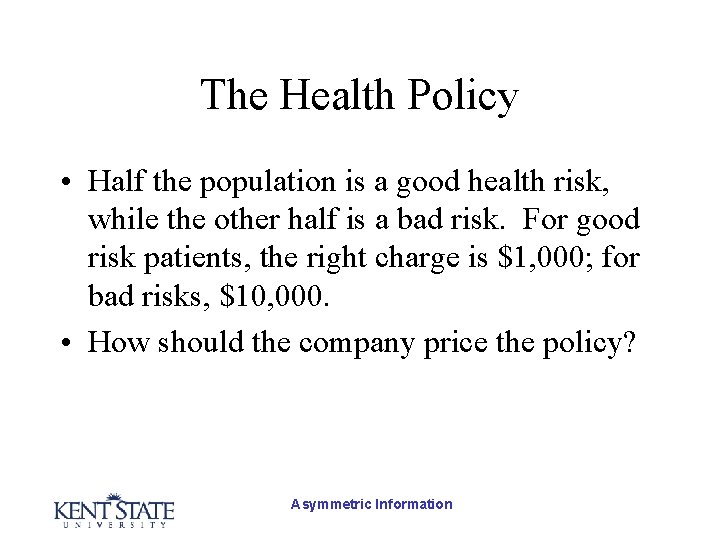 The Health Policy

• Half the population is a good health risk, while the other half is a bad risk. For good risk patients, the right charge is \$1,000; for bad risks, \$10,000.

• How should the company price the policy?

KENT STATE
UNIVERSITY

Asymmetric Information